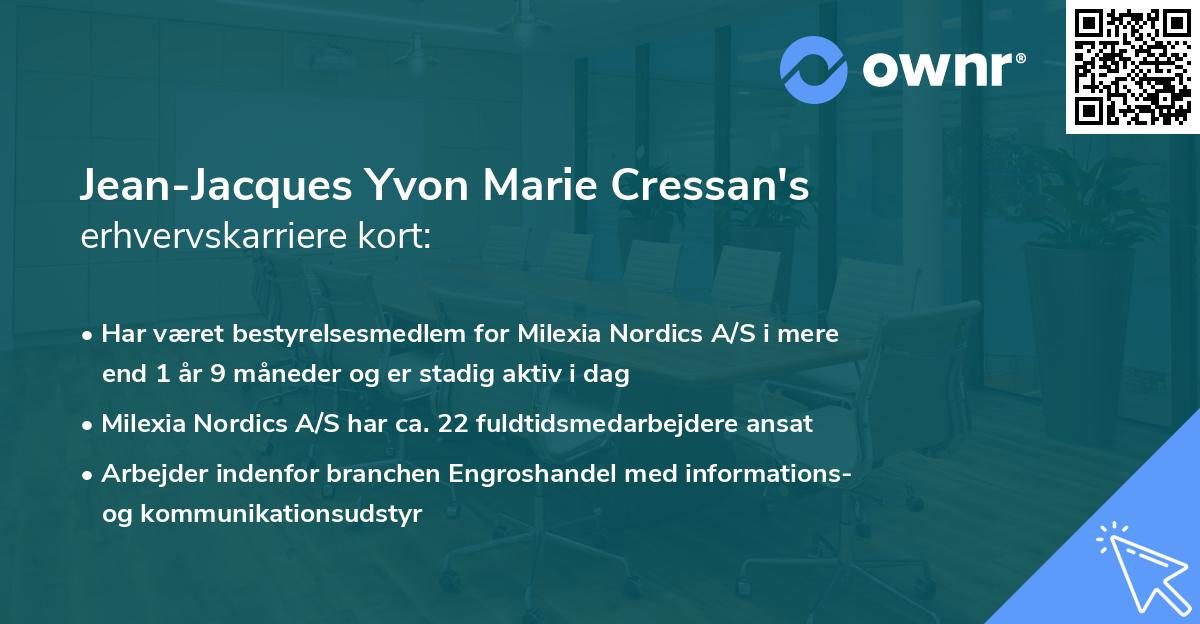 ownr®

Jean-Jacques Yvon Marie Cressan's
erhvervskarriere kort:

• Har været bestyrelsesmedlem for Milexia Nordics A/S i mere end 1 år 9 måneder og er stadig aktiv i dag

• Milexia Nordics A/S har ca. 22 fuldtidsmedarbejdere ansat

• Arbejder indenfor branchen Engroshandel med informations- og kommunikationsudstyr